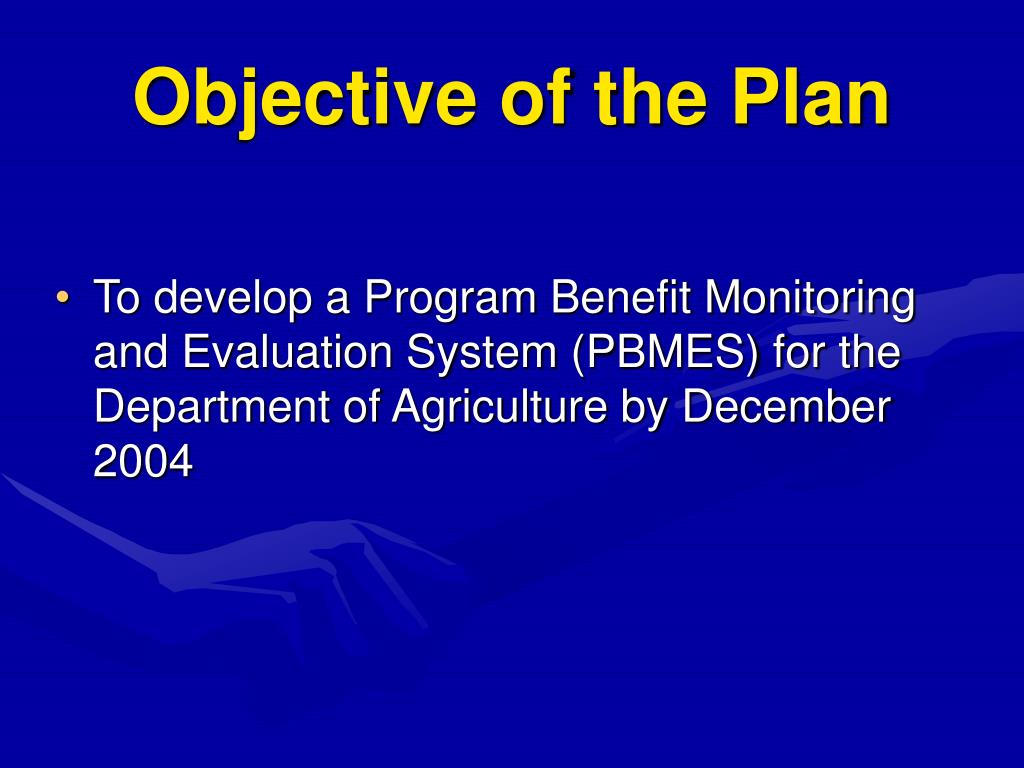 Objective of the Plan

• To develop a Program Benefit Monitoring and Evaluation System (PBMES) for the Department of Agriculture by December 2004